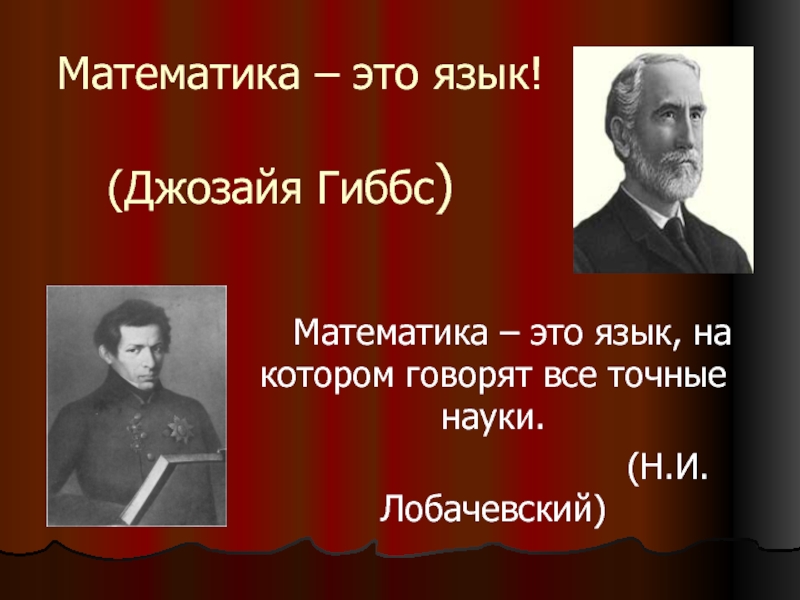 Математика – это язык!

(Джозайя Гиббс)

Математика – это язык, на котором говорят все точные науки.

(Н.И. Лобачевский)